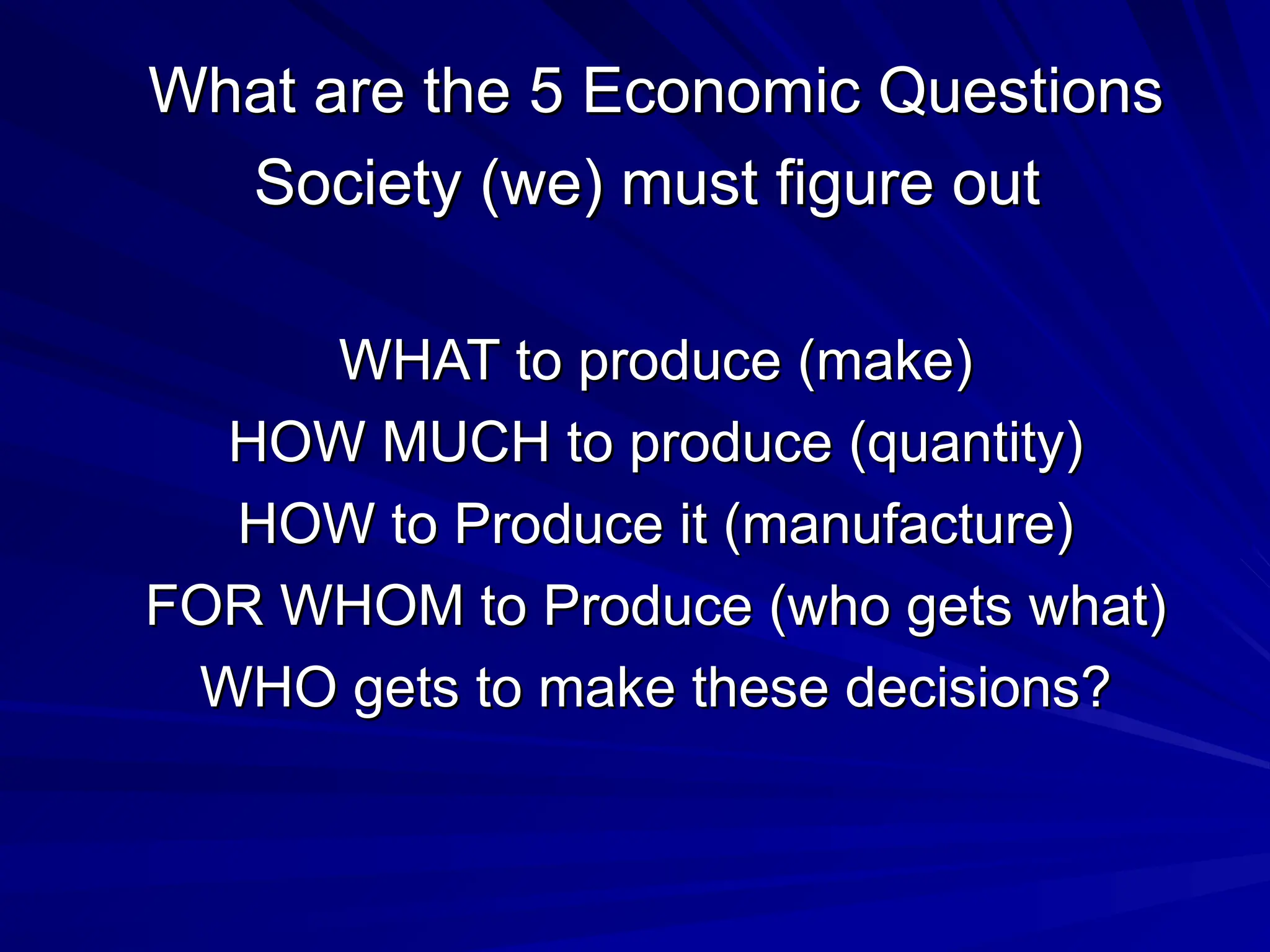 What are the 5 Economic Questions Society (we) must figure out

WHAT to produce (make)
HOW MUCH to produce (quantity)
HOW to Produce it (manufacture)
FOR WHOM to Produce (who gets what)
WHO gets to make these decisions?